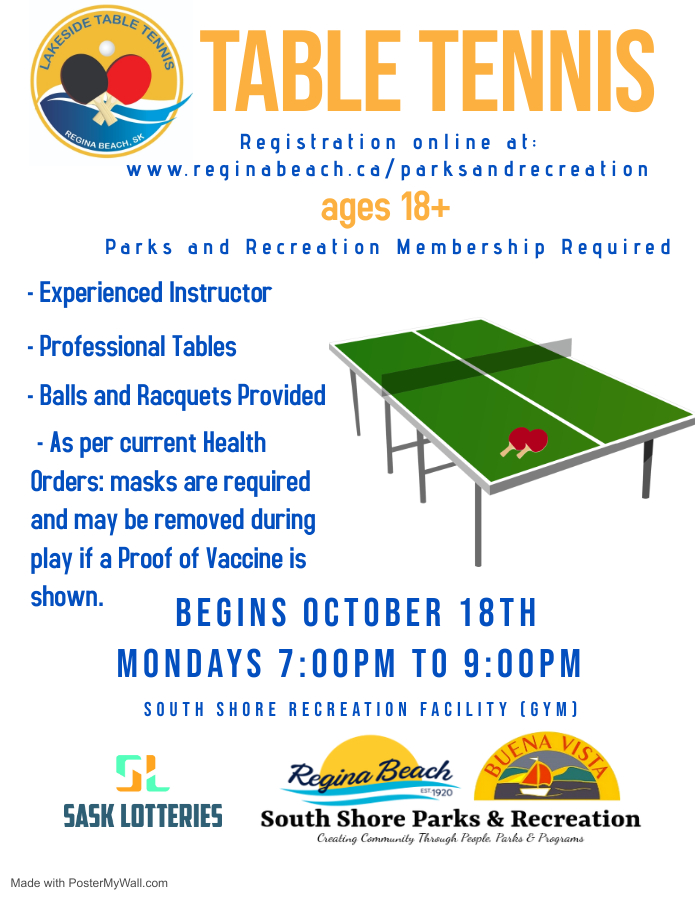 LAKESIDE TABLE TENNIS
REGINA BEACH, SK

TABLE TENNIS

Registration online at:
www.reginabeach.ca/parksandrecreation

ages 18+

Parks and Recreation Membership Required

- Experienced Instructor

- Professional Tables

- Balls and Racquets Provided

- As per current Health Orders: masks are required and may be removed during play if a Proof of Vaccine is shown.

BEGINS OCTOBER 18TH
MONDAYS 7:00PM TO 9:00PM

SOUTH SHORE RECREATION FACILITY (GYM)

SL
SASK LOTTERIES

Regina Beach
EST. 1920

BUENA VISTA

South Shore Parks & Recreation
Creating Community Through People, Parks & Programs

Made with PosterMyWall.com